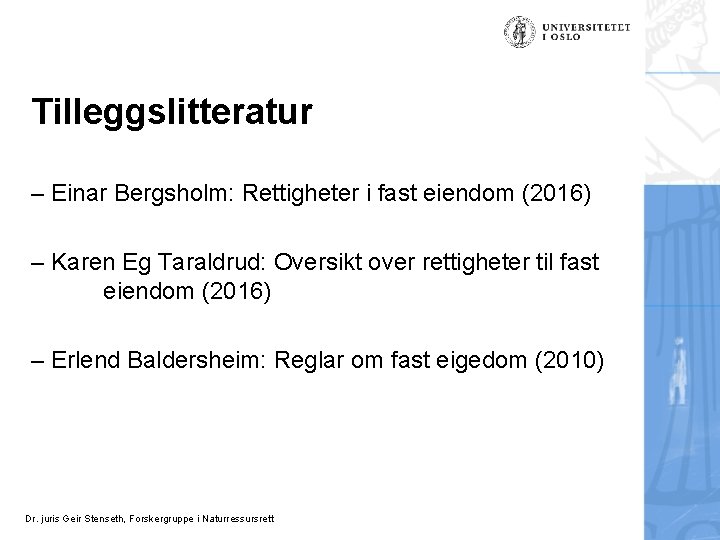 UNIVERSITETET I OSLO

Tilleggslitteratur

– Einar Bergsholm: Rettigheter i fast eiendom (2016)

– Karen Eg Taraldrud: Oversikt over rettigheter til fast eiendom (2016)

– Erlend Baldersheim: Reglar om fast eigedom (2010)

Dr. juris Geir Stenseth, Forskergruppe i Naturressursrett